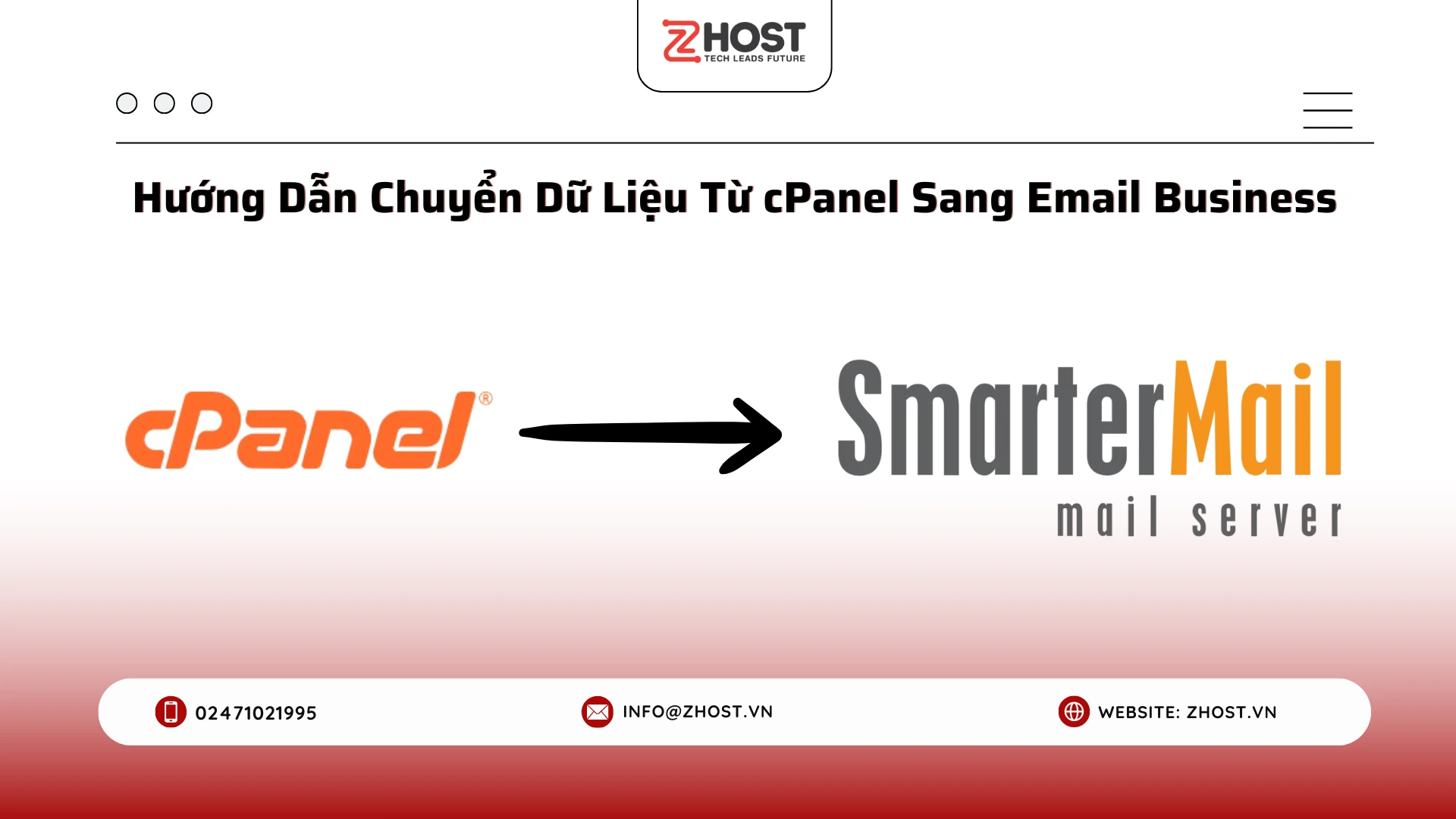 ZHOST
TECH LEADS FUTURE

Hướng Dẫn Chuyển Dữ Liệu Từ cPanel Sang Email Business

cPanel®

SmarterMail
mail server

02471021995

INFO@ZHOST.VN

WEBSITE: ZHOST.VN